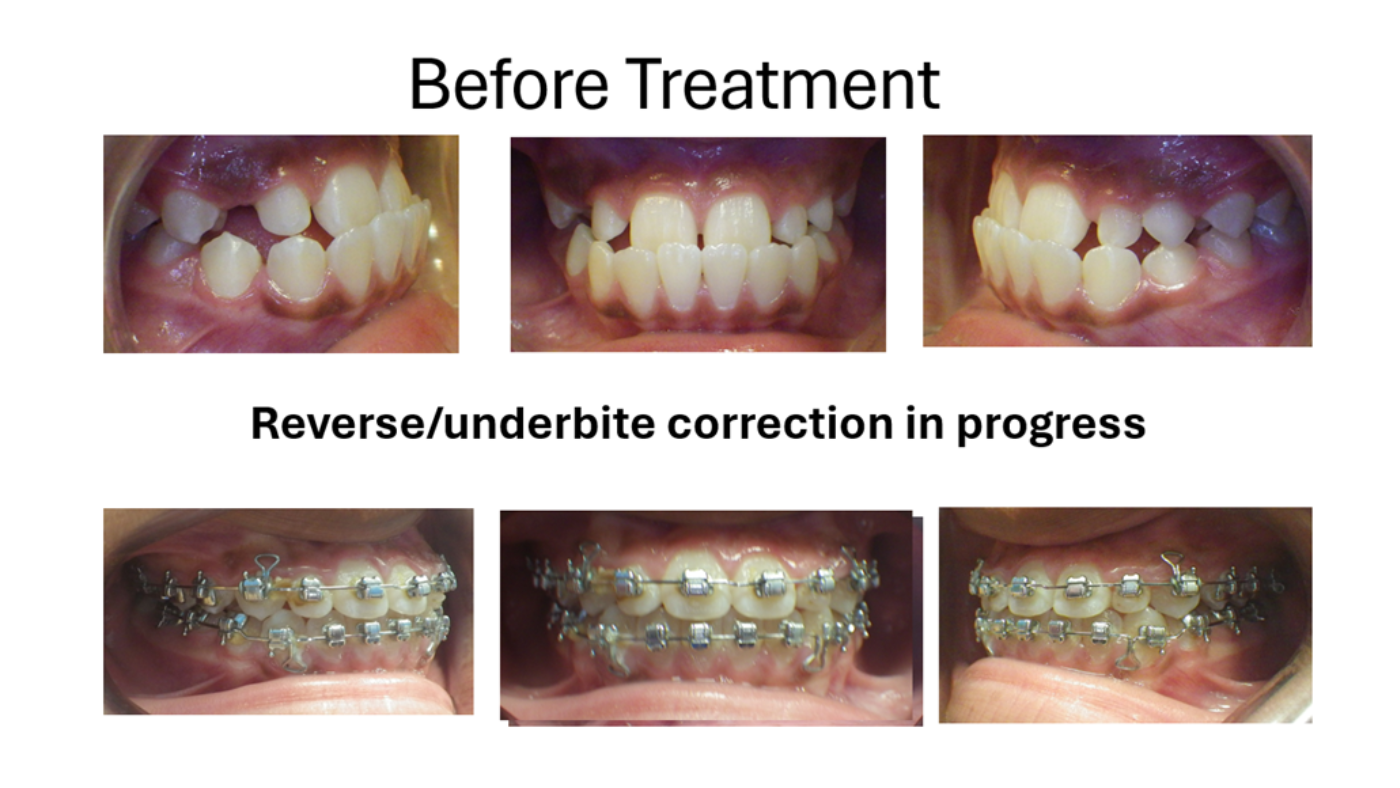 Before Treatment

Reverse/underbite correction in progress